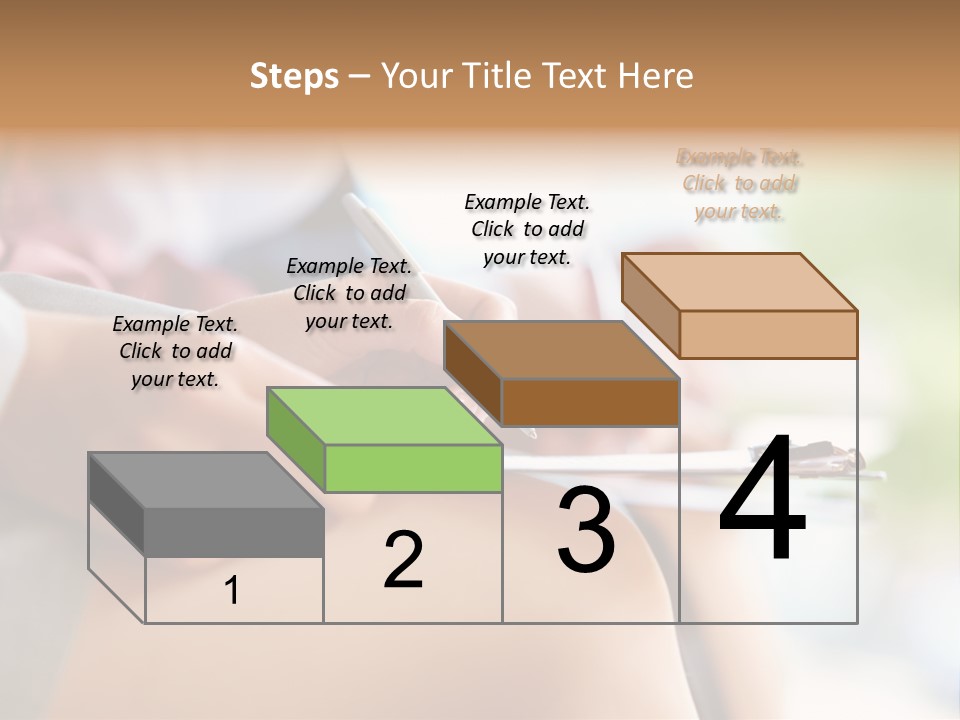 Steps – Your Title Text Here

Example Text. Click to add your text.

Example Text. Click to add your text.

Example Text. Click to add your text.

Example Text. Click to add your text.

1

2

3

4